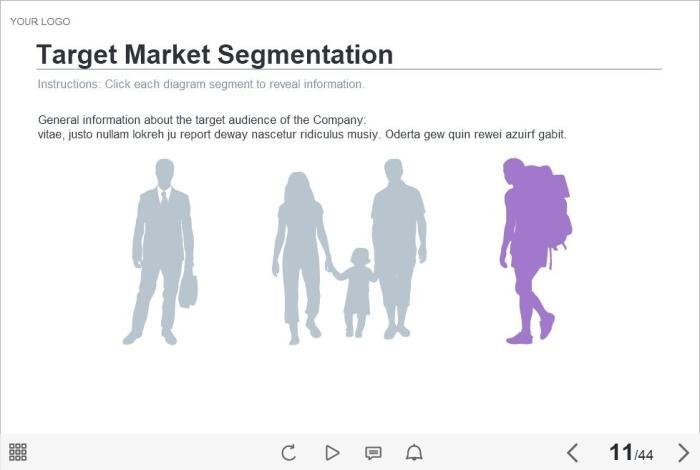 YOUR LOGO

Target Market Segmentation

Instructions: Click each diagram segment to reveal information.

General information about the target audience of the Company:
vitae, justo nullam lokreh ju report deway nascetur ridiculus musiy. Oderta gew quin rewei azuirf gabit.

11/44